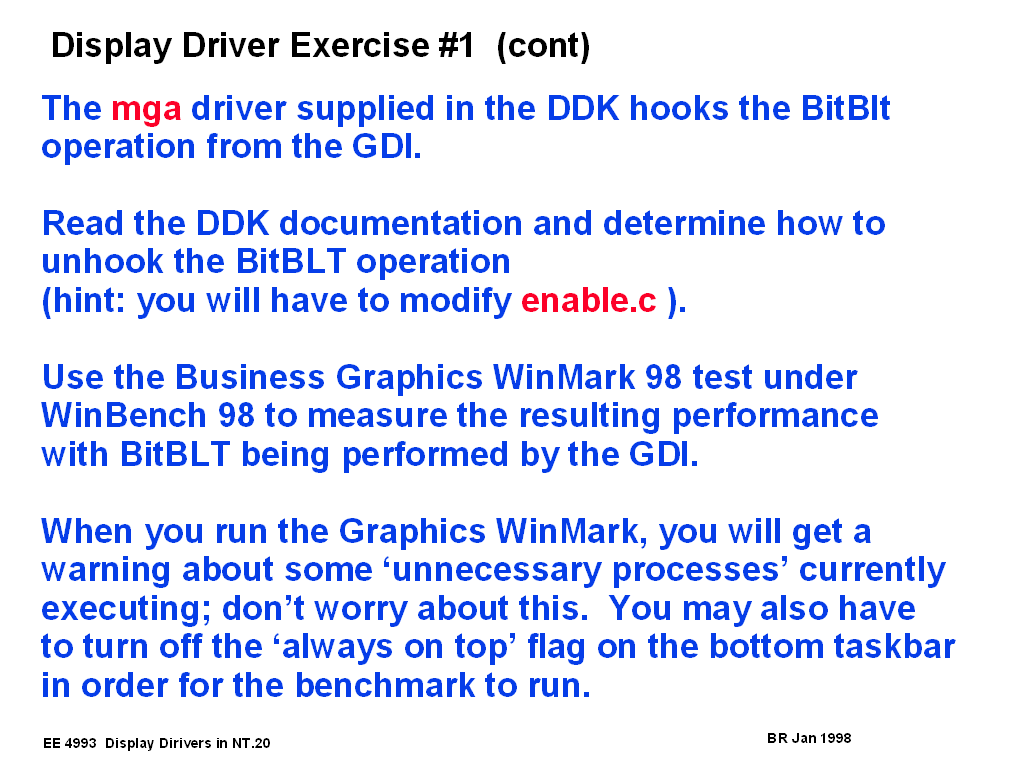 Display Driver Exercise #1 (cont)

The mga driver supplied in the DDK hooks the BitBlt operation from the GDI.

Read the DDK documentation and determine how to unhook the BitBLT operation
(hint: you will have to modify enable.c ).

Use the Business Graphics WinMark 98 test under WinBench 98 to measure the resulting performance with BitBLT being performed by the GDI.

When you run the Graphics WinMark, you will get a warning about some ‘unnecessary processes’ currently executing; don’t worry about this. You may also have to turn off the ‘always on top’ flag on the bottom taskbar in order for the benchmark to run.

EE 4993 Display Dirivers in NT.20

BR Jan 1998